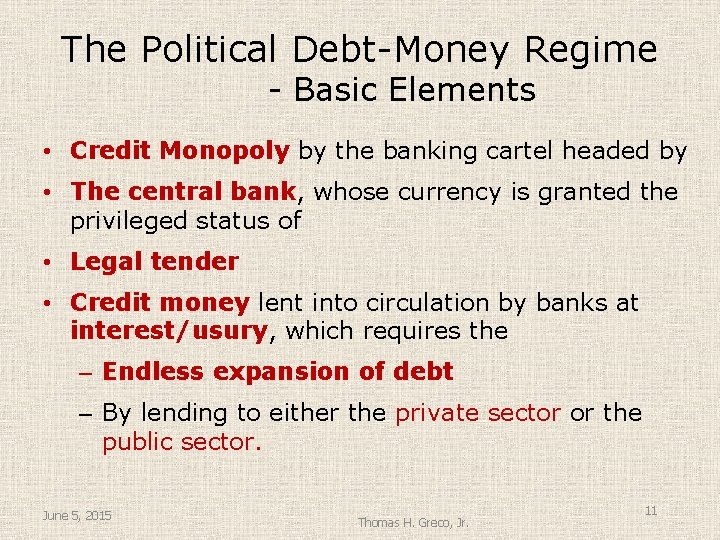 The Political Debt-Money Regime
- Basic Elements

• Credit Monopoly by the banking cartel headed by
• The central bank, whose currency is granted the privileged status of
• Legal tender
• Credit money lent into circulation by banks at interest/usury, which requires the
– Endless expansion of debt
– By lending to either the private sector or the public sector.

June 5, 2015
Thomas H. Greco, Jr.
11